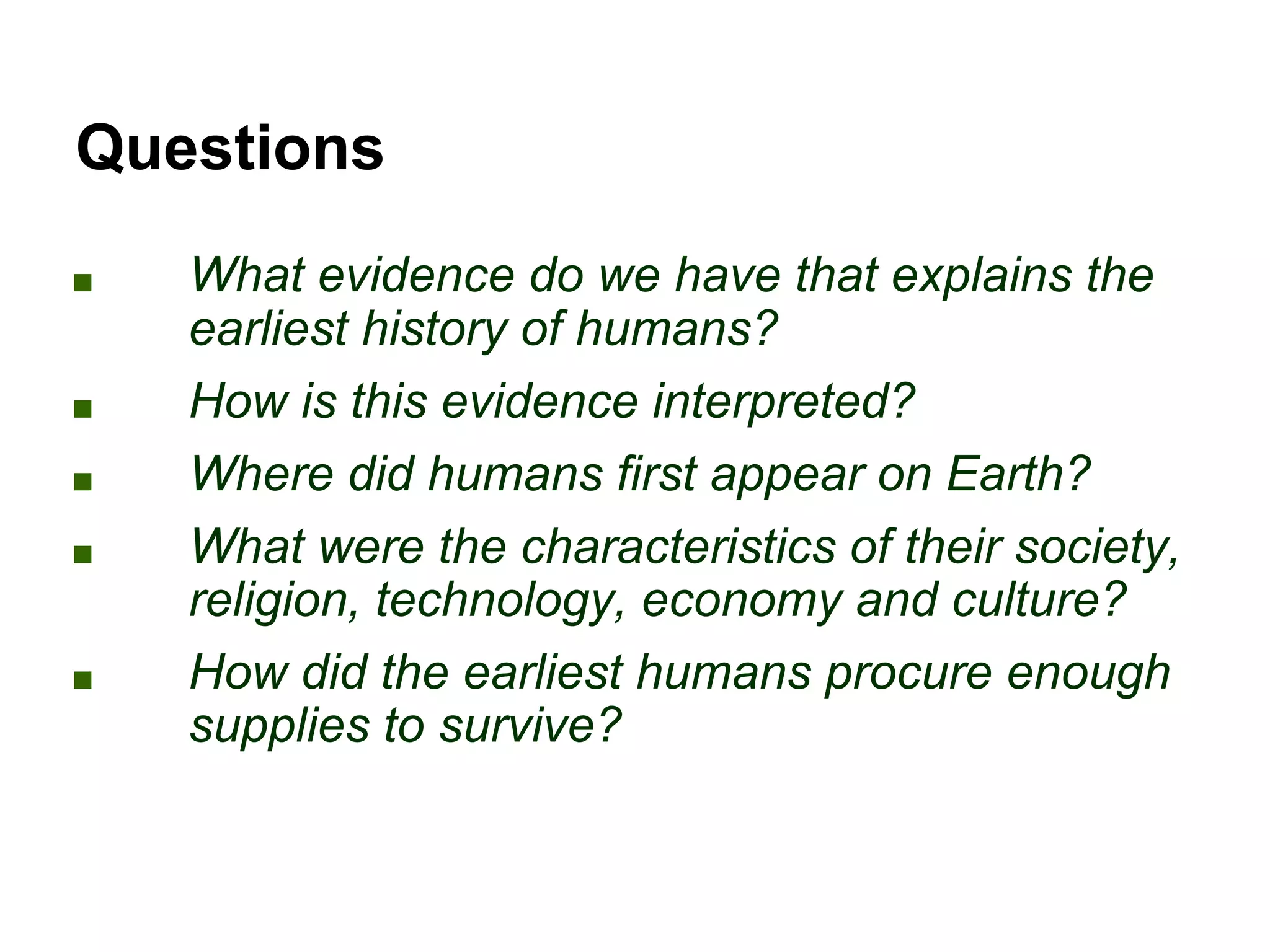 Questions

■ What evidence do we have that explains the earliest history of humans?

■ How is this evidence interpreted?

■ Where did humans first appear on Earth?

■ What were the characteristics of their society, religion, technology, economy and culture?

■ How did the earliest humans procure enough supplies to survive?